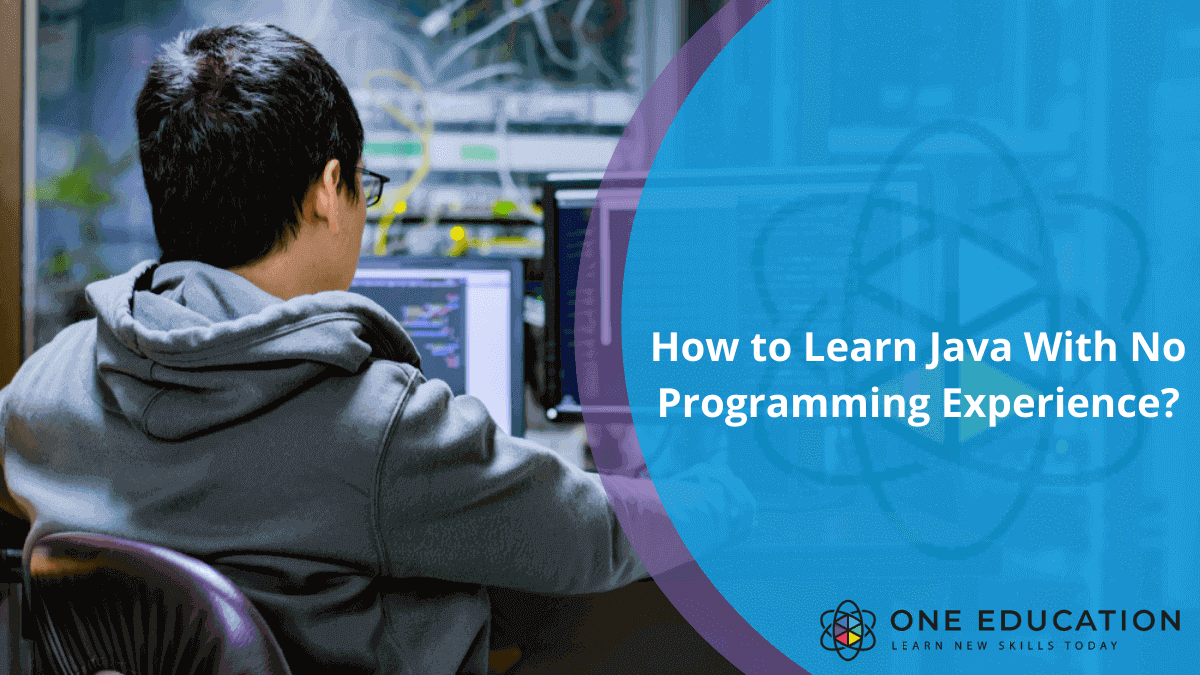 How to Learn Java With No Programming Experience?

ONE EDUCATION
LEARN NEW SKILLS TODAY